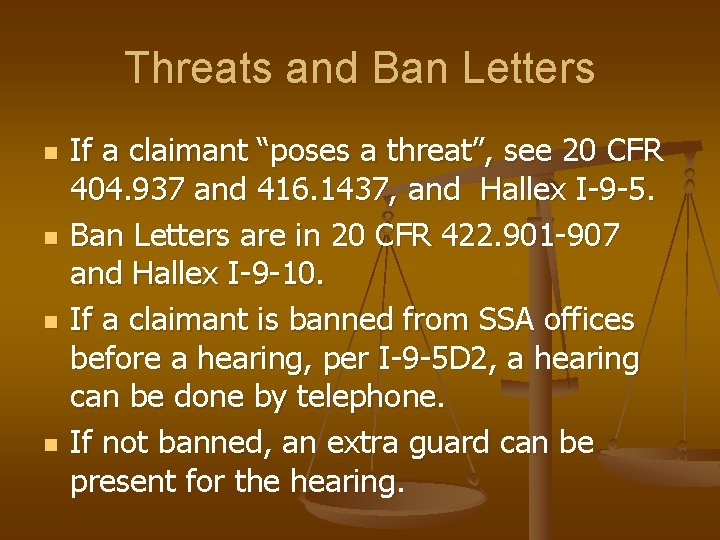 Threats and Ban Letters

- If a claimant “poses a threat”, see 20 CFR 404.937 and 416.1437, and Hallex I-9-5.
- Ban Letters are in 20 CFR 422.901-907 and Hallex I-9-10.
- If a claimant is banned from SSA offices before a hearing, per I-9-5D2, a hearing can be done by telephone.
- If not banned, an extra guard can be present for the hearing.